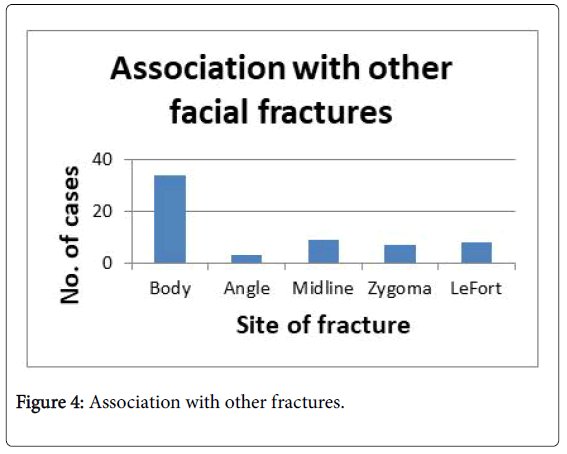 Association with other facial fractures

No. of cases

40
20
0

Body
Angle
Midline
Zygoma
LeFort

Site of fracture

Figure 4: Association with other fractures.